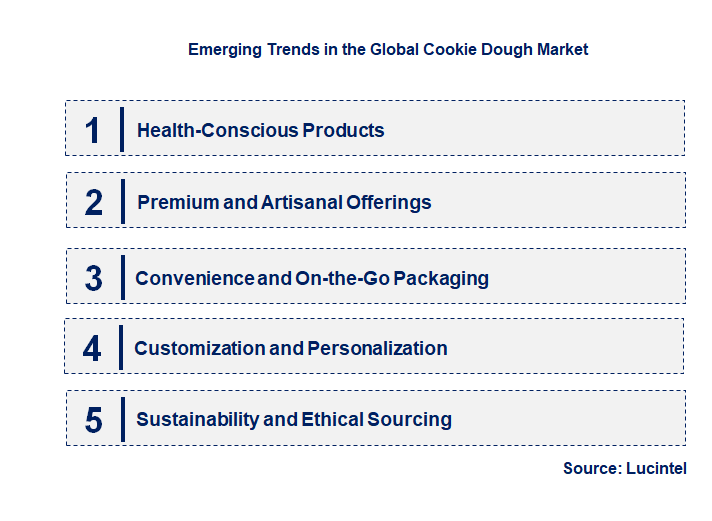 Emerging Trends in the Global Cookie Dough Market

1 Health-Conscious Products

2 Premium and Artisanal Offerings

3 Convenience and On-the-Go Packaging

4 Customization and Personalization

5 Sustainability and Ethical Sourcing

Source: Lucintel